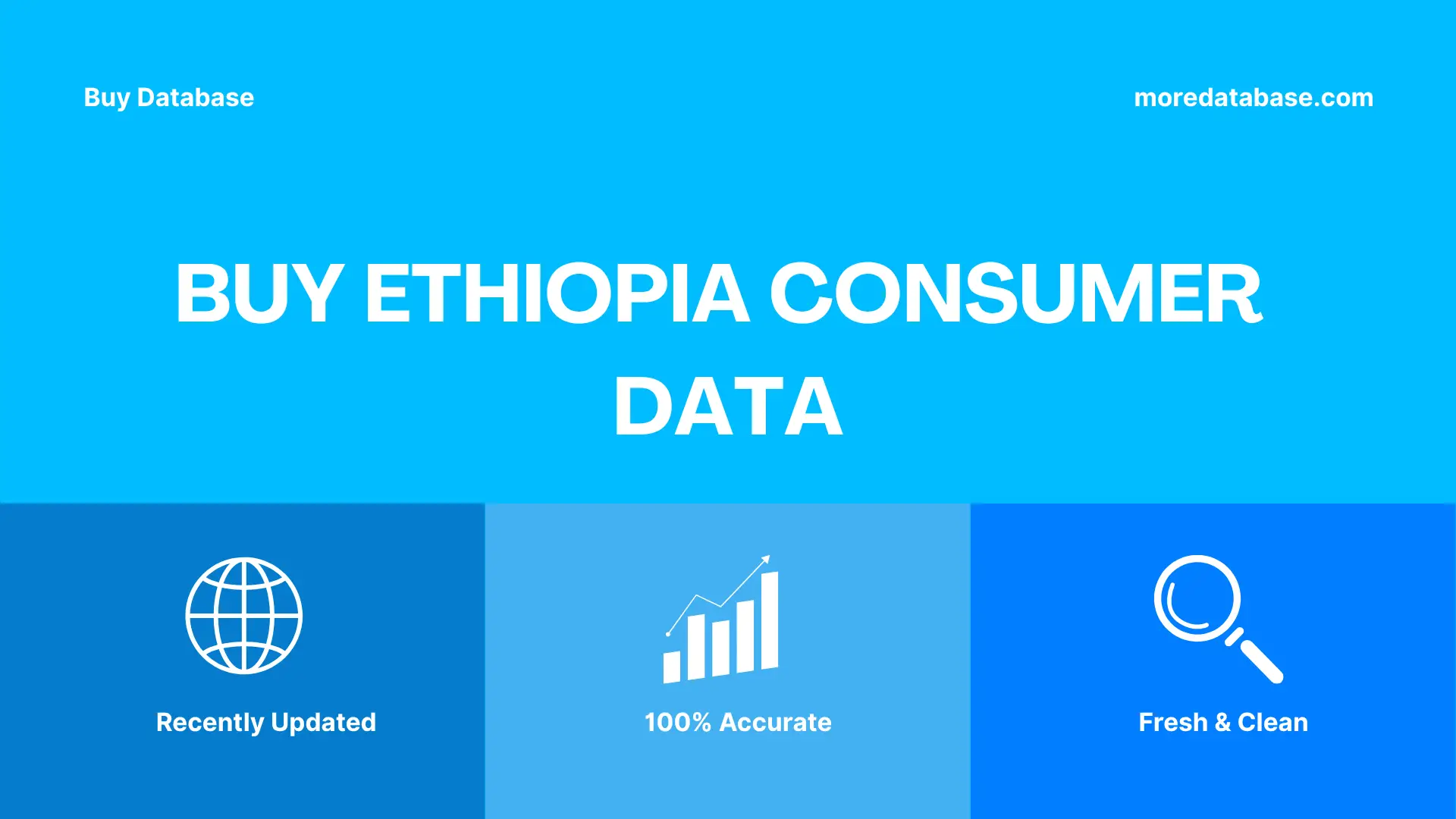 Buy Database

moredatabase.com

BUY ETHIOPIA CONSUMER DATA

Recently Updated

100% Accurate

Fresh & Clean